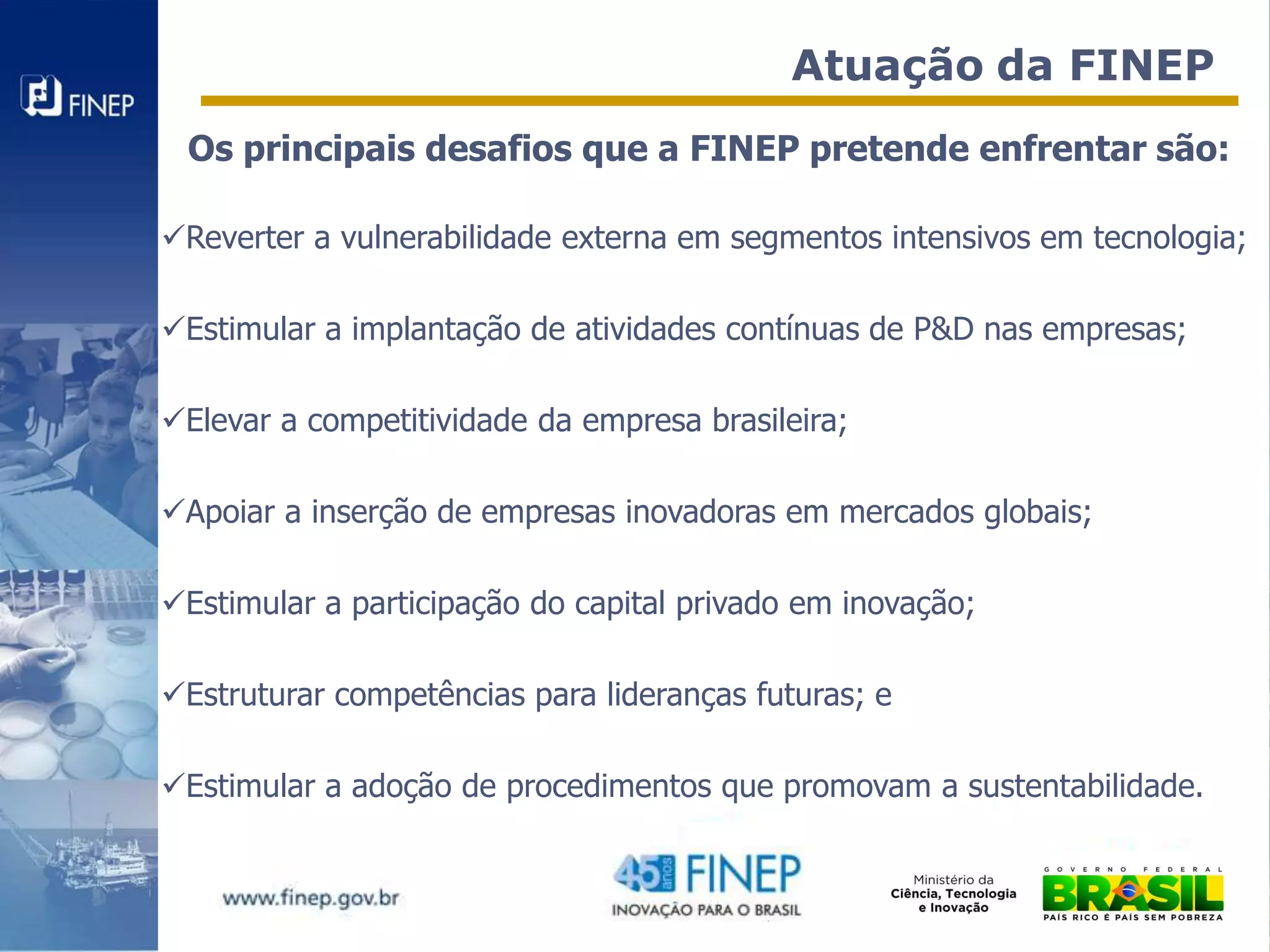 FINEP

Atuação da FINEP

Os principais desafios que a FINEP pretende enfrentar são:

✓Reverter a vulnerabilidade externa em segmentos intensivos em tecnologia;

✓Estimular a implantação de atividades contínuas de P&D nas empresas;

✓Elevar a competitividade da empresa brasileira;

✓Apoiar a inserção de empresas inovadoras em mercados globais;

✓Estimular a participação do capital privado em inovação;

✓Estruturar competências para lideranças futuras; e

✓Estimular a adoção de procedimentos que promovam a sustentabilidade.

www.finep.gov.br

45 anos FINEP
INOVAÇÃO PARA O BRASIL

Ministério da
Ciência, Tecnologia
e Inovação

GOVERNO FEDERAL
BRASIL
PAÍS RICO É PAÍS SEM POBREZA